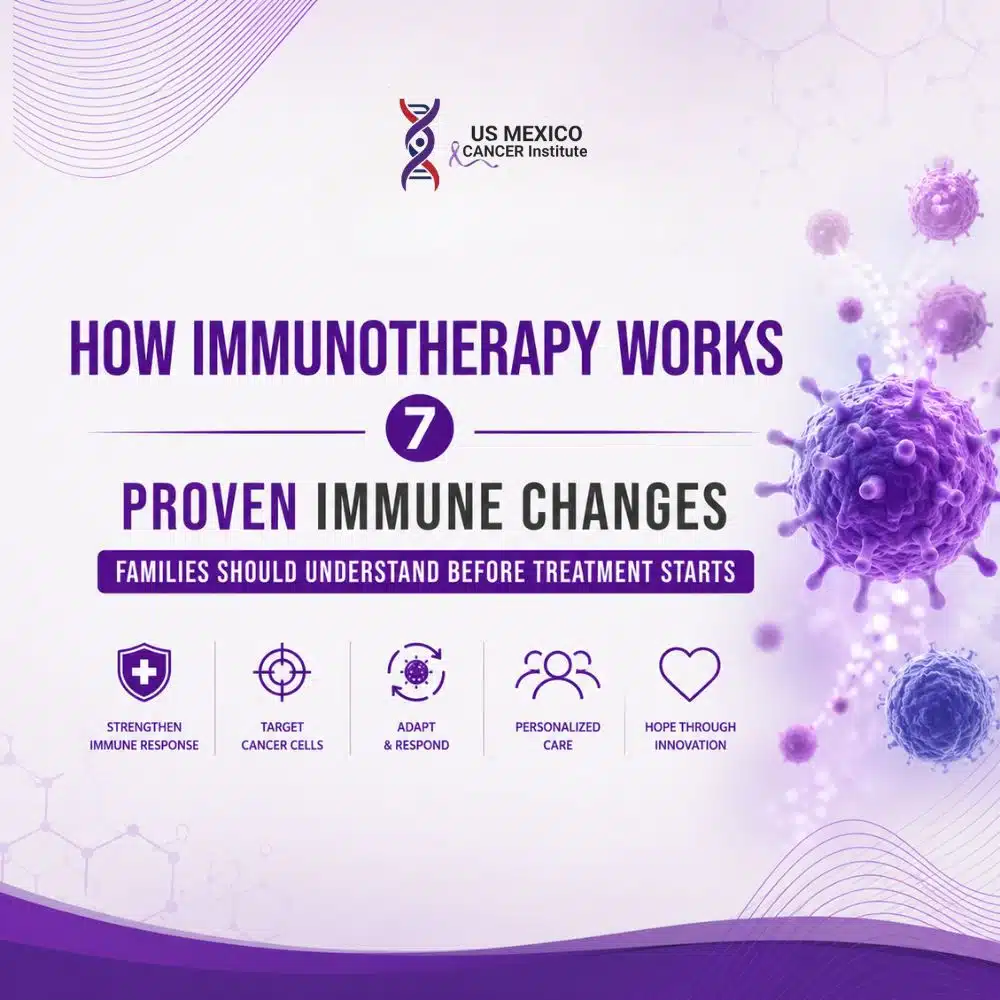 US MEXICO
CANCER Institute

HOW IMMUNOTHERAPY WORKS

7

PROVEN IMMUNE CHANGES

FAMILIES SHOULD UNDERSTAND BEFORE TREATMENT STARTS

STRENGTHEN IMMUNE RESPONSE

TARGET CANCER CELLS

ADAPT & RESPOND

PERSONALIZED CARE

HOPE THROUGH INNOVATION